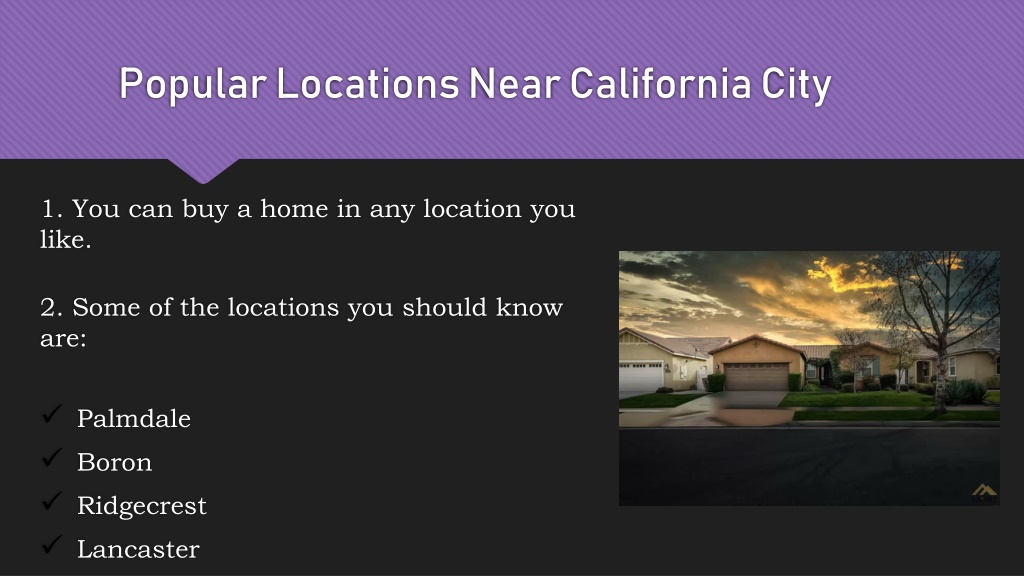 Popular Locations Near California City

1. You can buy a home in any location you like.

2. Some of the locations you should know are:

✓ Palmdale
✓ Boron
✓ Ridgecrest
✓ Lancaster